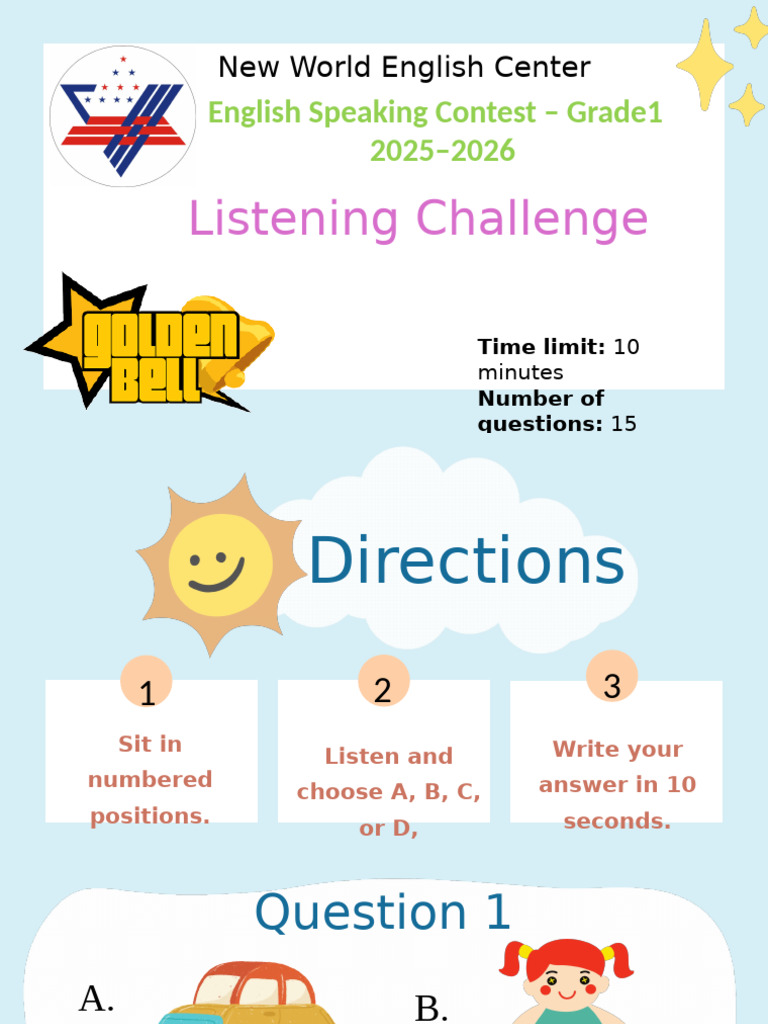 New World English Center

English Speaking Contest – Grade1 2025–2026

Listening Challenge

GOLDEN BELL

**Time limit:** 10 minutes
**Number of questions:** 15

Directions

1
Sit in numbered positions.

2
Listen and choose A, B, C, or D,

3
Write your answer in 10 seconds.

Question 1

A.

B.